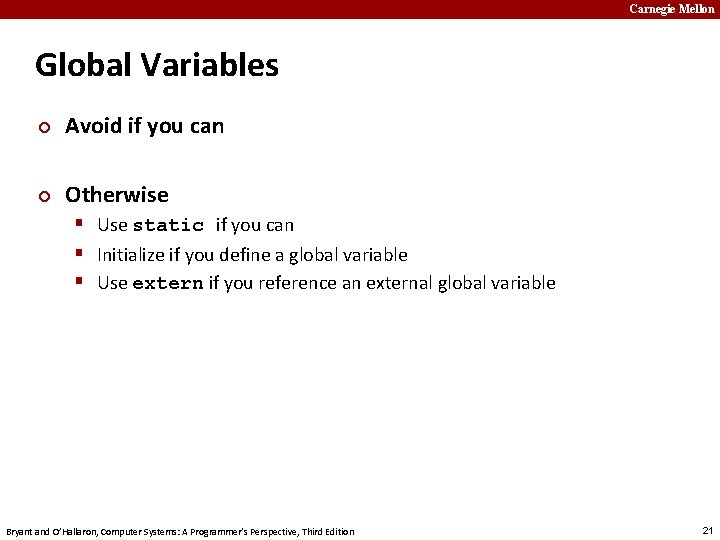 Carnegie Mellon

Global Variables

Avoid if you can

Otherwise

Use static if you can

Initialize if you define a global variable

Use extern if you reference an external global variable

Bryant and O'Hallaron, Computer Systems: A Programmer's Perspective, Third Edition

21